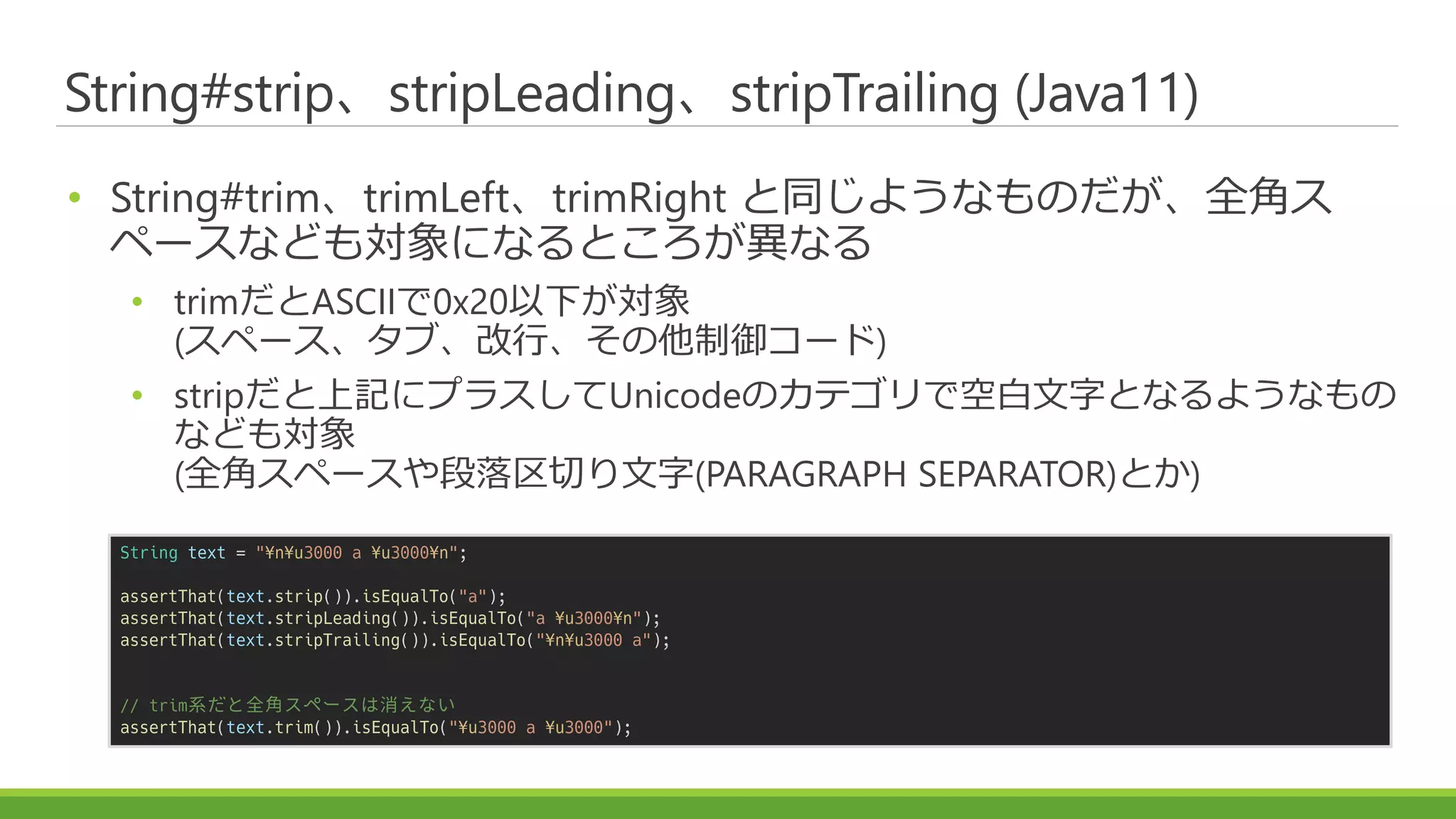 String#strip、stripLeading、stripTrailing (Java11)

• String#trim、trimLeft、trimRight と同じようなものだが、全角スペースなども対象になるところが異なる

• trimだとASCIIで0x20以下が対象
(スペース、タブ、改行、その他制御コード)

• stripだと上記にプラスしてUnicodeのカテゴリで空白文字となるようなものなども対象
(全角スペースや段落区切り文字(PARAGRAPH SEPARATOR)とか)

String text = "¥n¥u3000 a ¥u3000¥n";

assertThat(text.strip()).isEqualTo("a");
assertThat(text.stripLeading()).isEqualTo("a ¥u3000¥n");
assertThat(text.stripTrailing()).isEqualTo("¥n¥u3000 a");

// trim系だと全角スペースは消えない
assertThat(text.trim()).isEqualTo("¥u3000 a ¥u3000");